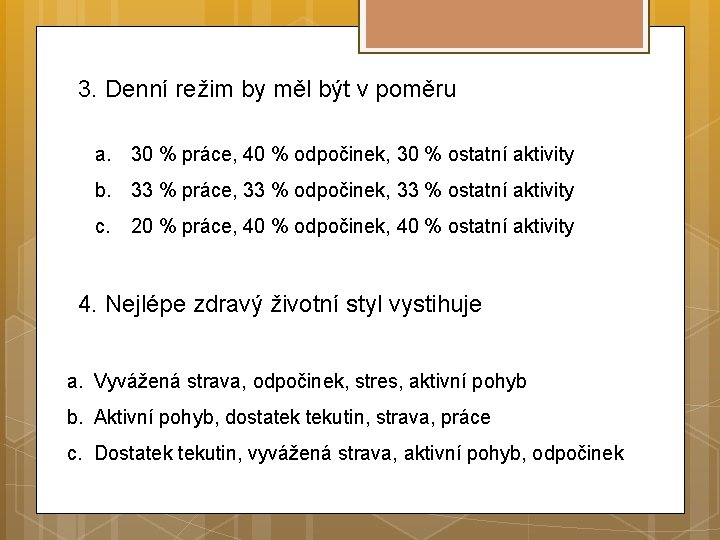 3. Denní režim by měl být v poměru

a. 30 % práce, 40 % odpočinek, 30 % ostatní aktivity
b. 33 % práce, 33 % odpočinek, 33 % ostatní aktivity
c. 20 % práce, 40 % odpočinek, 40 % ostatní aktivity

4. Nejlépe zdravý životní styl vystihuje

a. Vyvážená strava, odpočinek, stres, aktivní pohyb
b. Aktivní pohyb, dostatek tekutin, strava, práce
c. Dostatek tekutin, vyvážená strava, aktivní pohyb, odpočinek